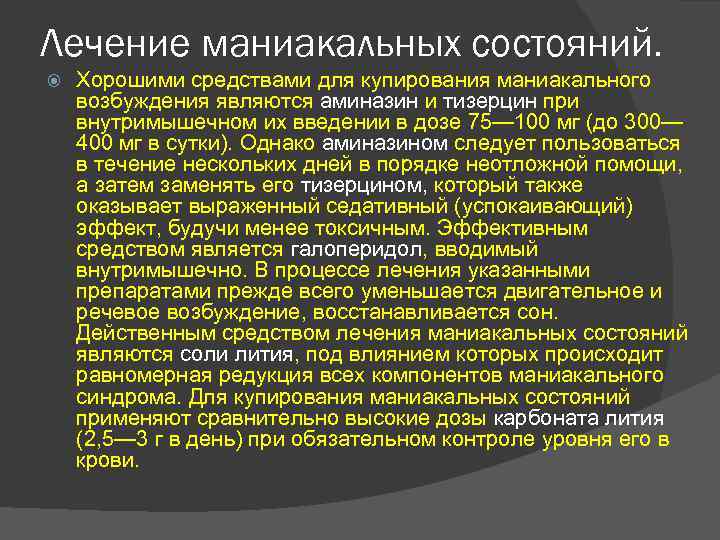 Лечение маниакальных состояний.

Хорошими средствами для купирования маниакального возбуждения являются аминазин и тизерцин при внутримышечном их введении в дозе 75—100 мг (до 300—400 мг в сутки). Однако аминазином следует пользоваться в течение нескольких дней в порядке неотложной помощи, а затем заменять его тизерцином, который также оказывает выраженный седативный (успокаивающий) эффект, будучи менее токсичным. Эффективным средством является галоперидол, вводимый внутримышечно. В процессе лечения указанными препаратами прежде всего уменьшается двигательное и речевое возбуждение, восстанавливается сон. Действенным средством лечения маниакальных состояний являются соли лития, под влиянием которых происходит равномерная редукция всех компонентов маниакального синдрома. Для купирования маниакальных состояний применяют сравнительно высокие дозы карбоната лития (2,5—3 г в день) при обязательном контроле уровня его в крови.